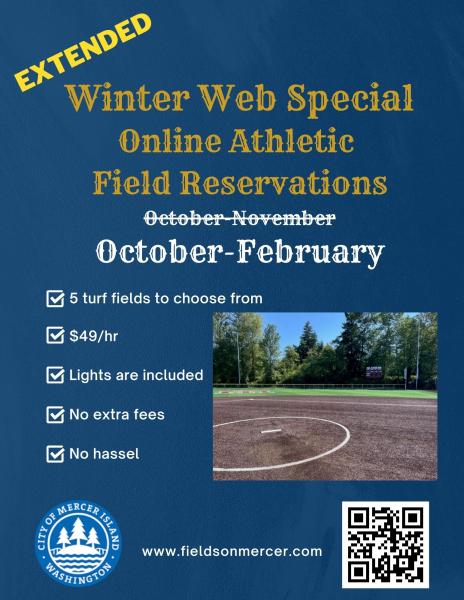 EXTENDED

Winter Web Special
Online Athletic
Field Reservations

~~October-November~~

October-February

5 turf fields to choose from

$49/hr

Lights are included

No extra fees

No hassel

CITY OF MERCER ISLAND
WASHINGTON

www.fieldsonmercer.com